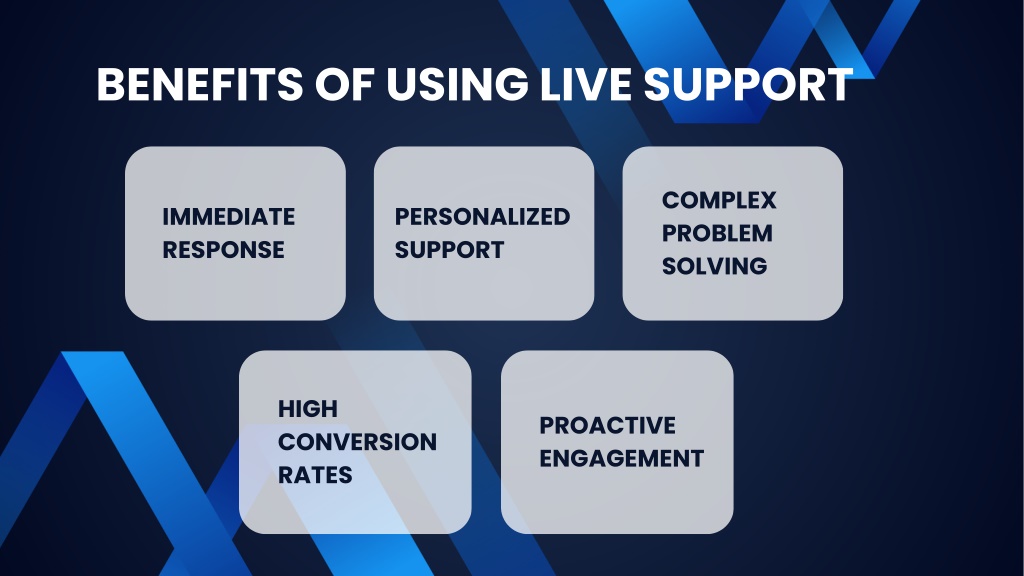 BENEFITS OF USING LIVE SUPPORT

IMMEDIATE RESPONSE

PERSONALIZED SUPPORT

COMPLEX PROBLEM SOLVING

HIGH CONVERSION RATES

PROACTIVE ENGAGEMENT